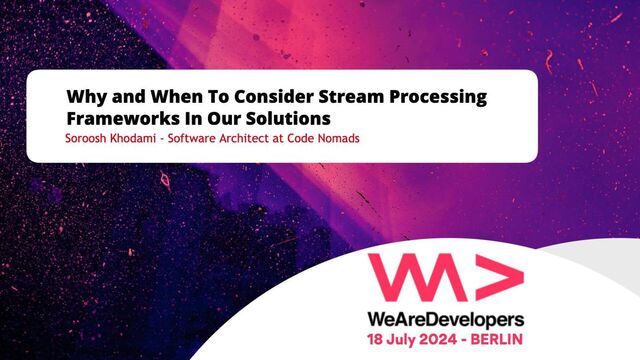 Why and When To Consider Stream Processing Frameworks In Our Solutions
Soroosh Khodami - Software Architect at Code Nomads

WeAreDevelopers
18 July 2024 - BERLIN